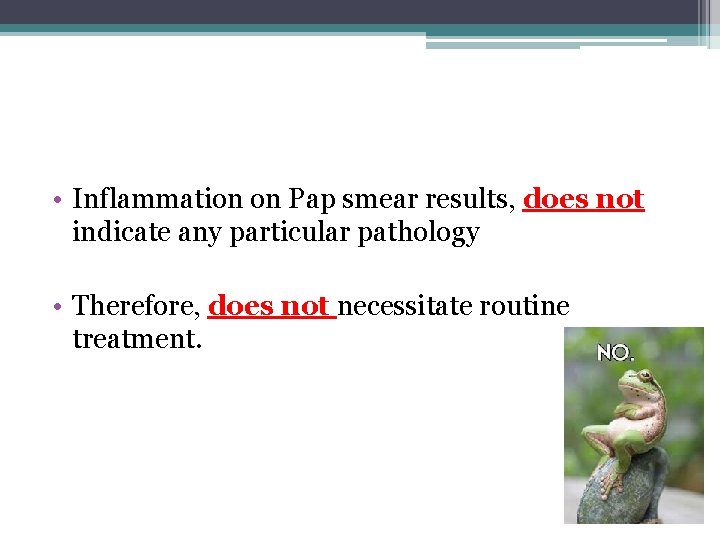 • Inflammation on Pap smear results, does not indicate any particular pathology

• Therefore, does not necessitate routine treatment.

NO.